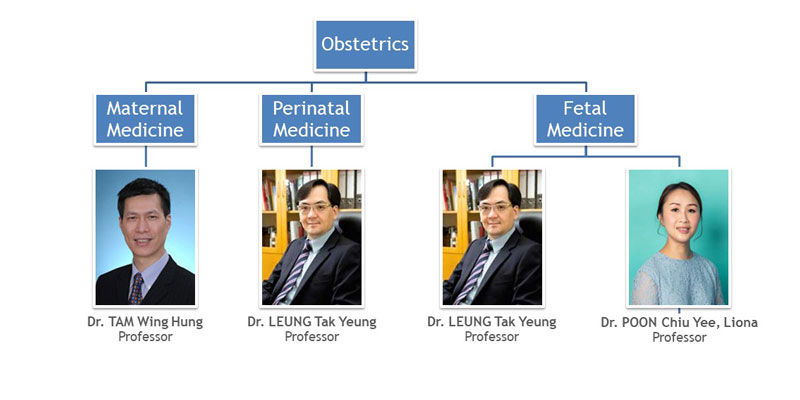 Obstetrics

Maternal Medicine

Perinatal Medicine

Fetal Medicine

Dr. TAM Wing Hung
Professor

Dr. LEUNG Tak Yeung
Professor

Dr. LEUNG Tak Yeung
Professor

Dr. POON Chiu Yee, Liona
Professor